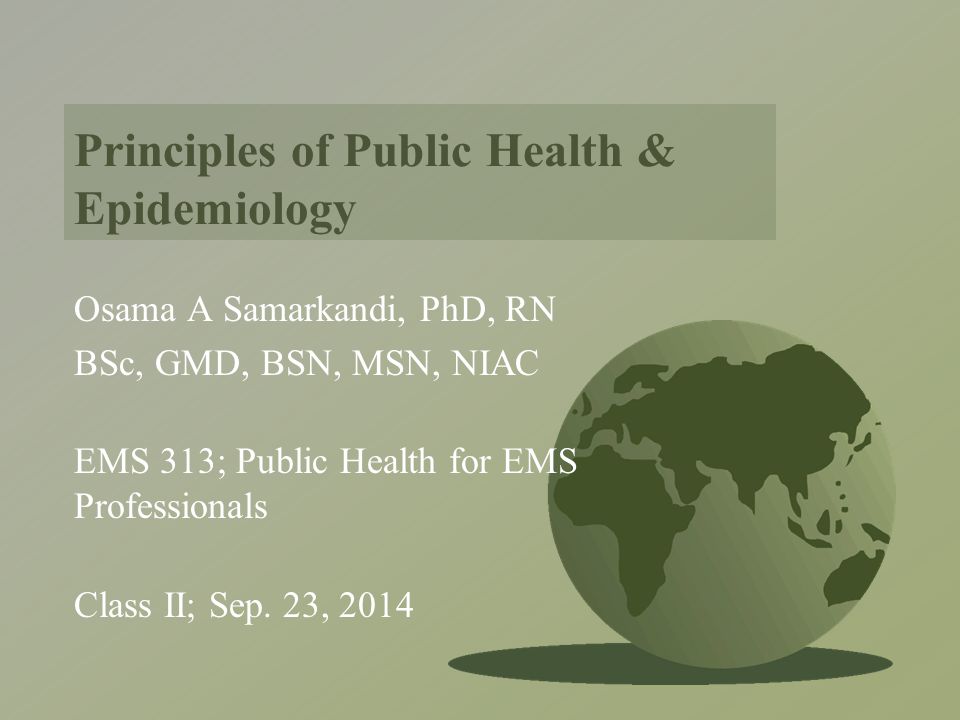 Principles of Public Health & Epidemiology

Osama A Samarkandi, PhD, RN

BSc, GMD, BSN, MSN, NIAC

EMS 313; Public Health for EMS Professionals

Class II; Sep. 23, 2014